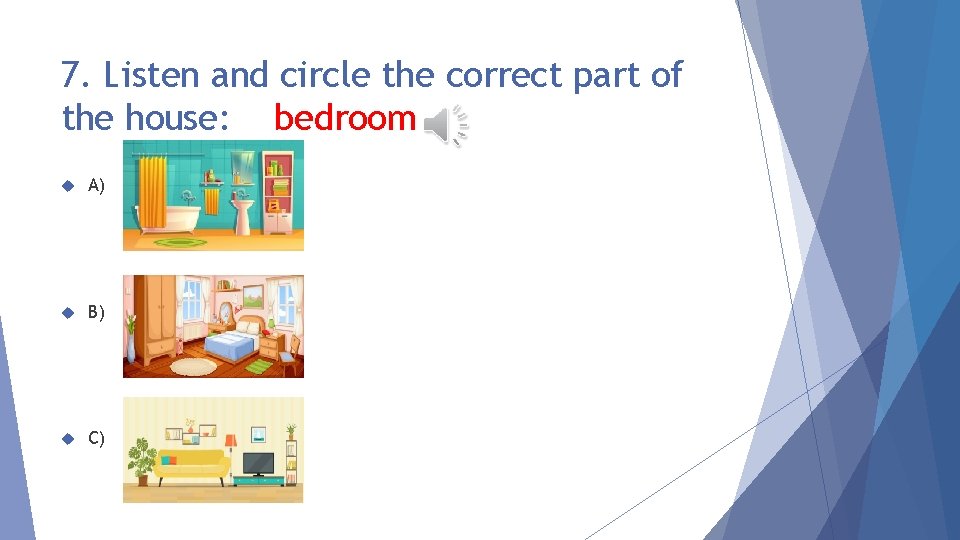 7. Listen and circle the correct part of the house: bedroom

A)

B)

C)